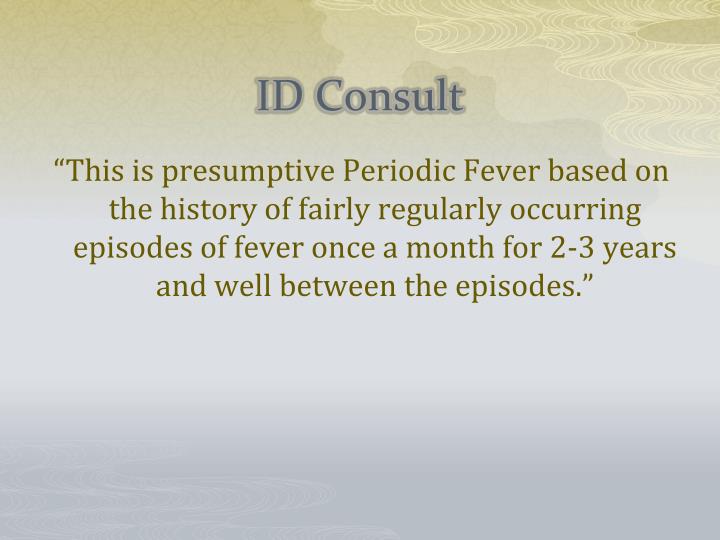 ID Consult

“This is presumptive Periodic Fever based on the history of fairly regularly occurring episodes of fever once a month for 2-3 years and well between the episodes.”